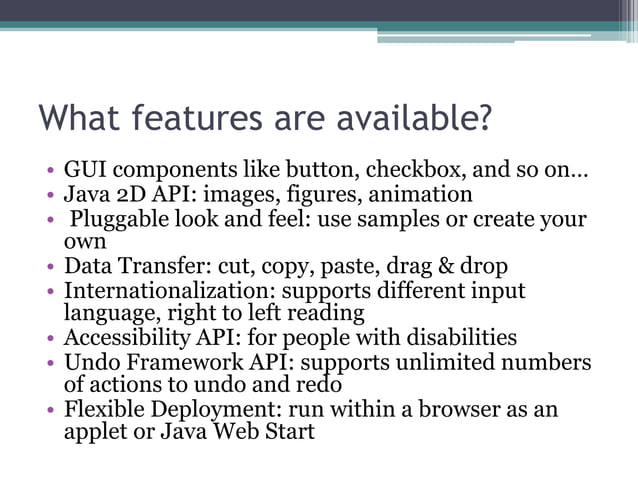 What features are available?

• GUI components like button, checkbox, and so on…
• Java 2D API: images, figures, animation
• Pluggable look and feel: use samples or create your own
• Data Transfer: cut, copy, paste, drag & drop
• Internationalization: supports different input language, right to left reading
• Accessibility API: for people with disabilities
• Undo Framework API: supports unlimited numbers of actions to undo and redo
• Flexible Deployment: run within a browser as an applet or Java Web Start